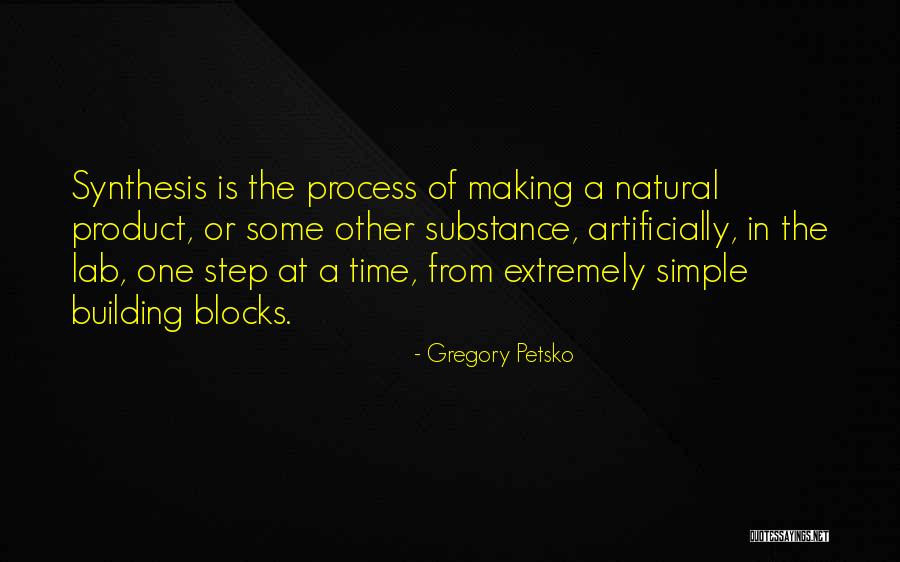 Synthesis is the process of making a natural product, or some other substance, artificially, in the lab, one step at a time, from extremely simple building blocks.

- Gregory Petsko

QUOTESSAYINGS.NET